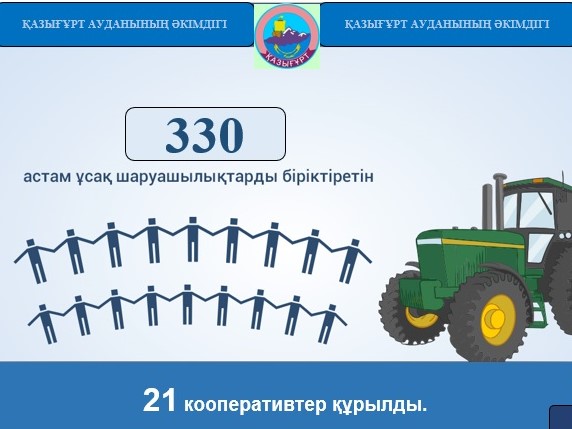 ҚАЗЫҒҰРТ АУДАНЫНЫҢ ӘКІМДІГІ

ҚАЗЫҒҰРТ

ҚАЗЫҒҰРТ АУДАНЫНЫҢ ӘКІМДІГІ

330

астам ұсақ шаруашылықтарды біріктіретін

21 кооперативтер құрылды.